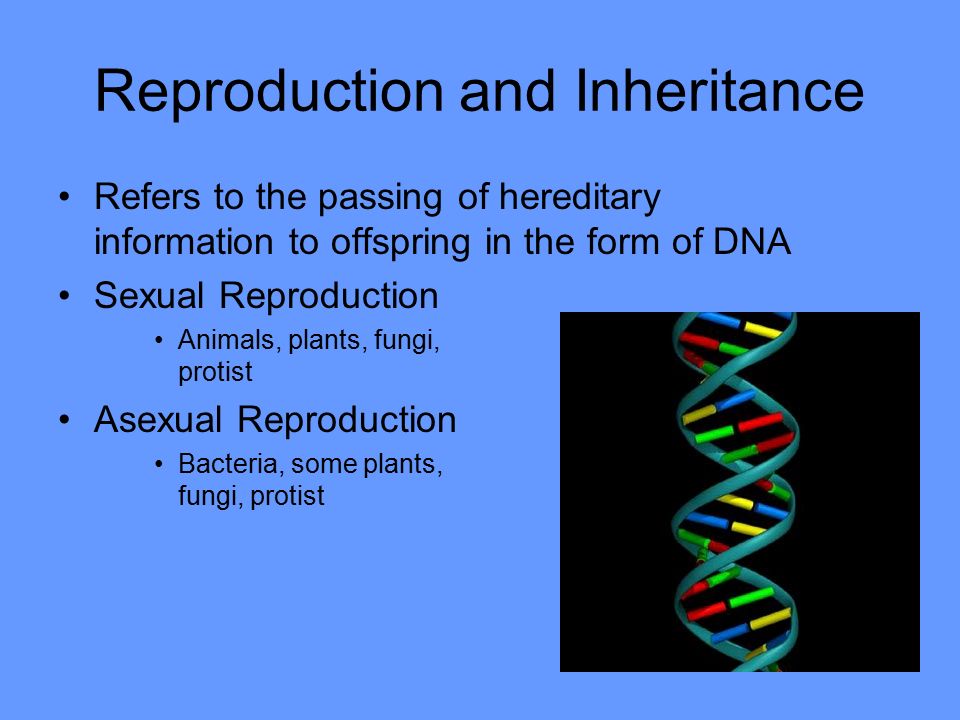 Reproduction and Inheritance

• Refers to the passing of hereditary information to offspring in the form of DNA

• Sexual Reproduction

  • Animals, plants, fungi, protist

• Asexual Reproduction

  • Bacteria, some plants, fungi, protist